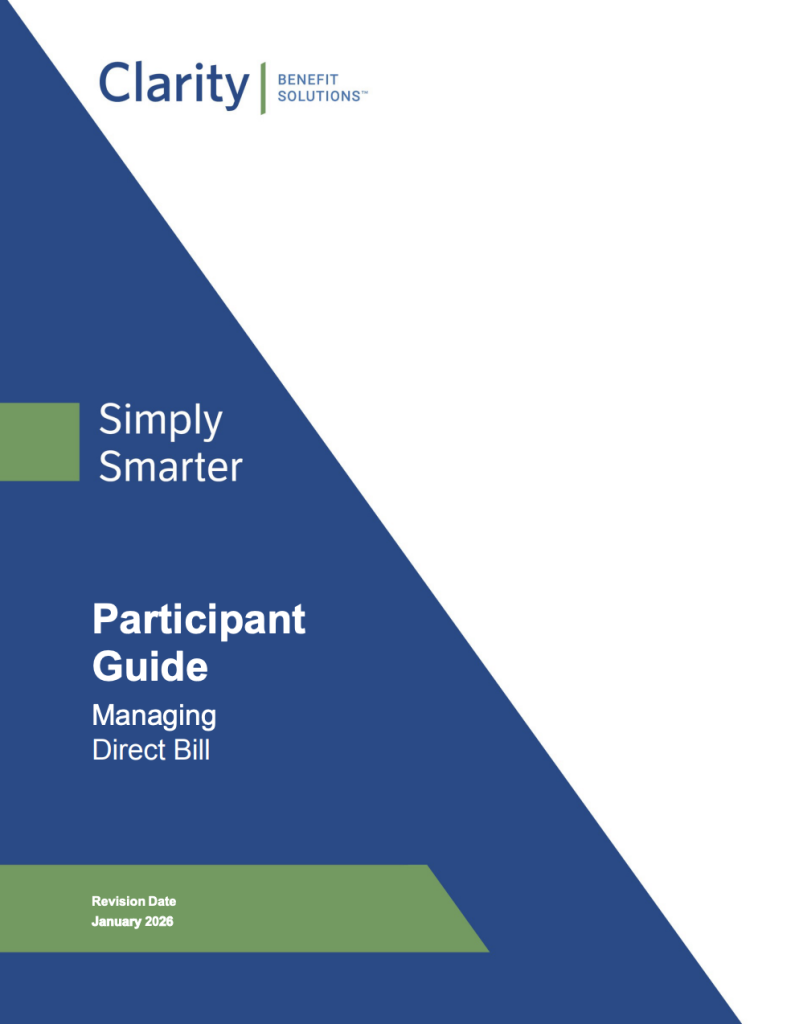 Clarity | BENEFIT SOLUTIONS™

Simply Smarter

Participant Guide

Managing Direct Bill

Revision Date
January 2026